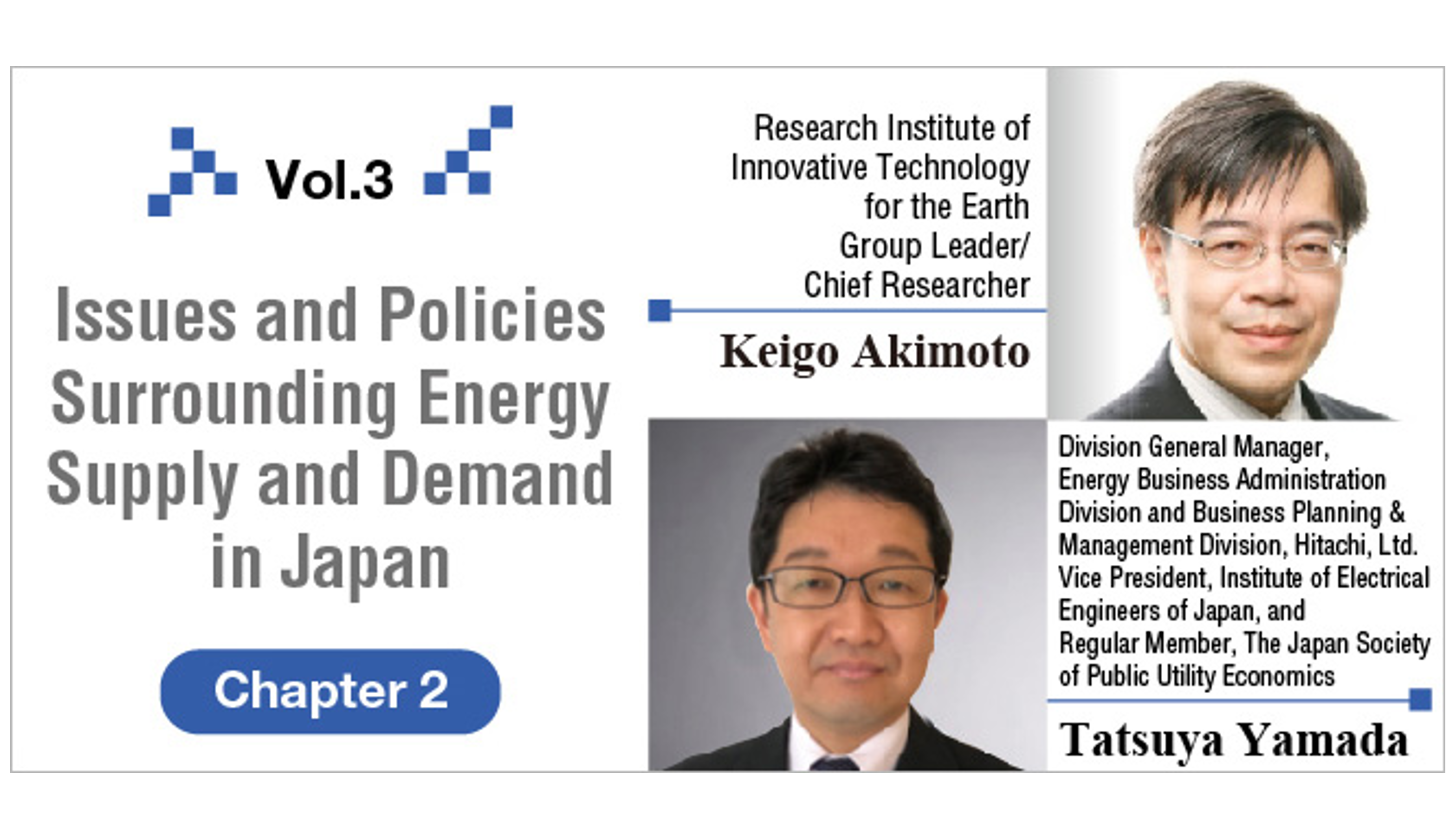 Vol.3

Issues and Policies Surrounding Energy Supply and Demand in Japan

Chapter 2

Research Institute of Innovative Technology for the Earth Group Leader/ Chief Researcher

Keigo Akimoto

Division General Manager, Energy Business Administration Division and Business Planning & Management Division, Hitachi, Ltd. Vice President, Institute of Electrical Engineers of Japan, and Regular Member, The Japan Society of Public Utility Economics

Tatsuya Yamada